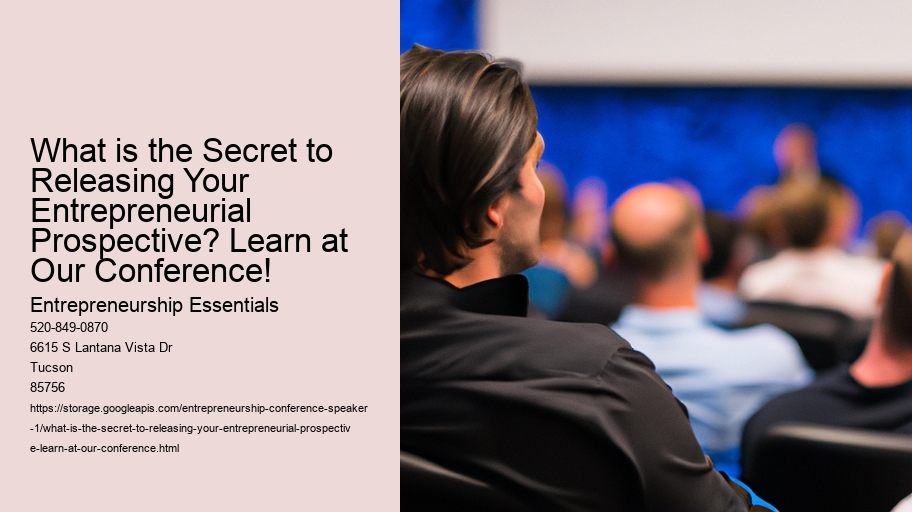 What is the Secret to Releasing Your Entrepreneurial Prospective? Learn at Our Conference!

Entrepreneurship Essentials

520-849-0870
6615 S Lantana Vista Dr
Tucson
85756

https://storage.googleapis.com/entrepreneurship-conference-speaker-1/what-is-the-secret-to-releasing-your-entrepreneurial-prospective-learn-at-our-conference.html